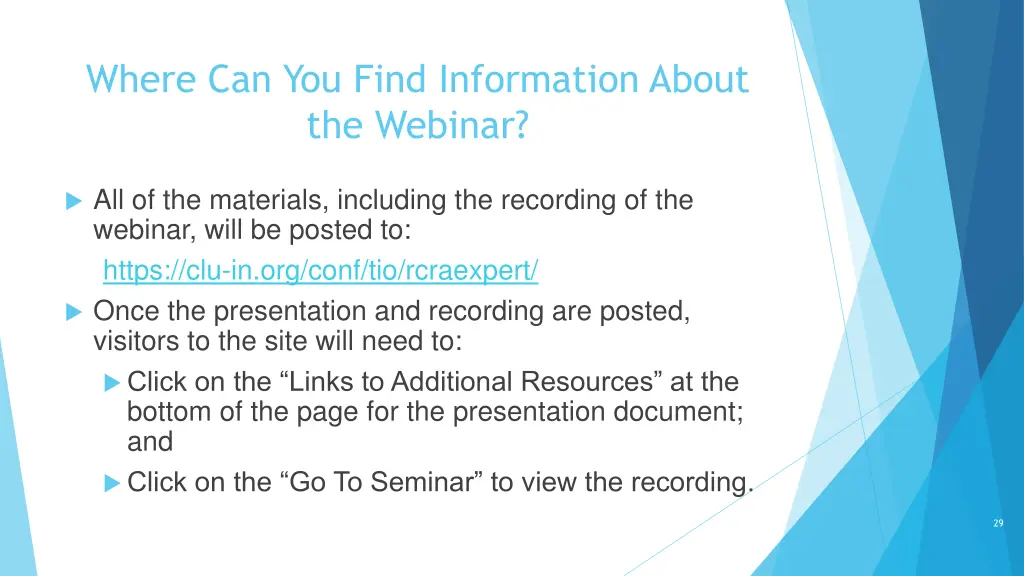 Where Can You Find Information About the Webinar?

All of the materials, including the recording of the webinar, will be posted to:

https://clu-in.org/conf/tio/rcraexpert/

Once the presentation and recording are posted, visitors to the site will need to:

Click on the “Links to Additional Resources” at the bottom of the page for the presentation document; and

Click on the “Go To Seminar” to view the recording.

29